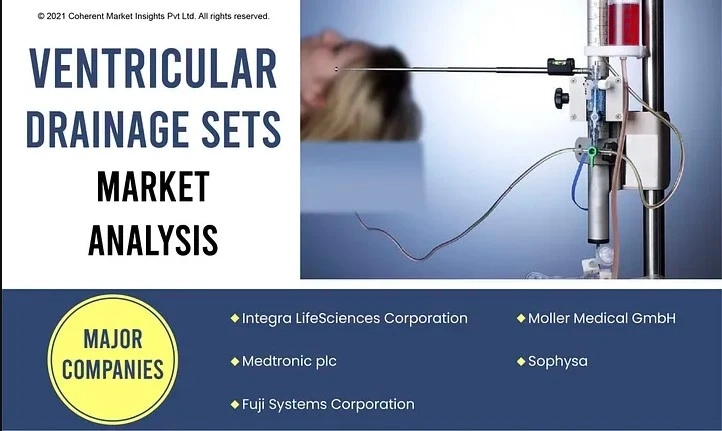 © 2021 Coherent Market Insights Pvt Ltd. All rights reserved.

VENTRICULAR DRAINAGE SETS

MARKET ANALYSIS

MAJOR COMPANIES

◆ Integra LifeSciences Corporation

◆ Medtronic plc

◆ Fuji Systems Corporation

◆ Moller Medical GmbH

◆ Sophysa